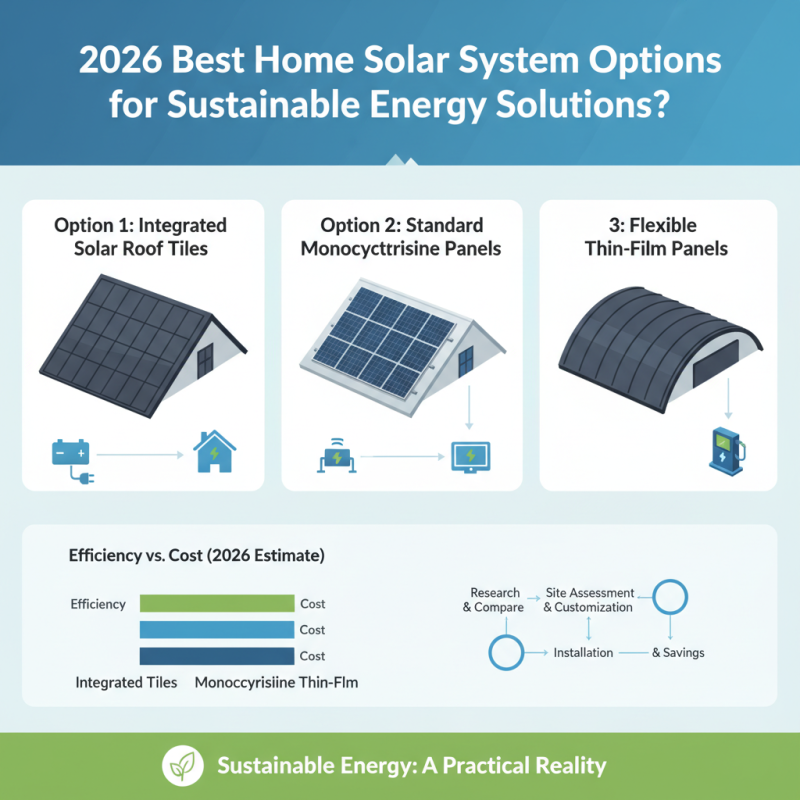 2026 Best Home Solar System Options for Sustainable Energy Solutions?

Option 1: Integrated Solar Roof Tiles

Option 2: Standard Monocycttrisine Panels

3: Flexible Thin-Film Panels

Efficiency vs. Cost (2026 Estimate)

Efficiency

Cost

Cost

Cost

Integrated Tiles Monoccyrisiine Thin-Flm

Research & Compare

Site Assessment & Customization

Installation

& Savings

Sustainable Energy: A Practical Reality